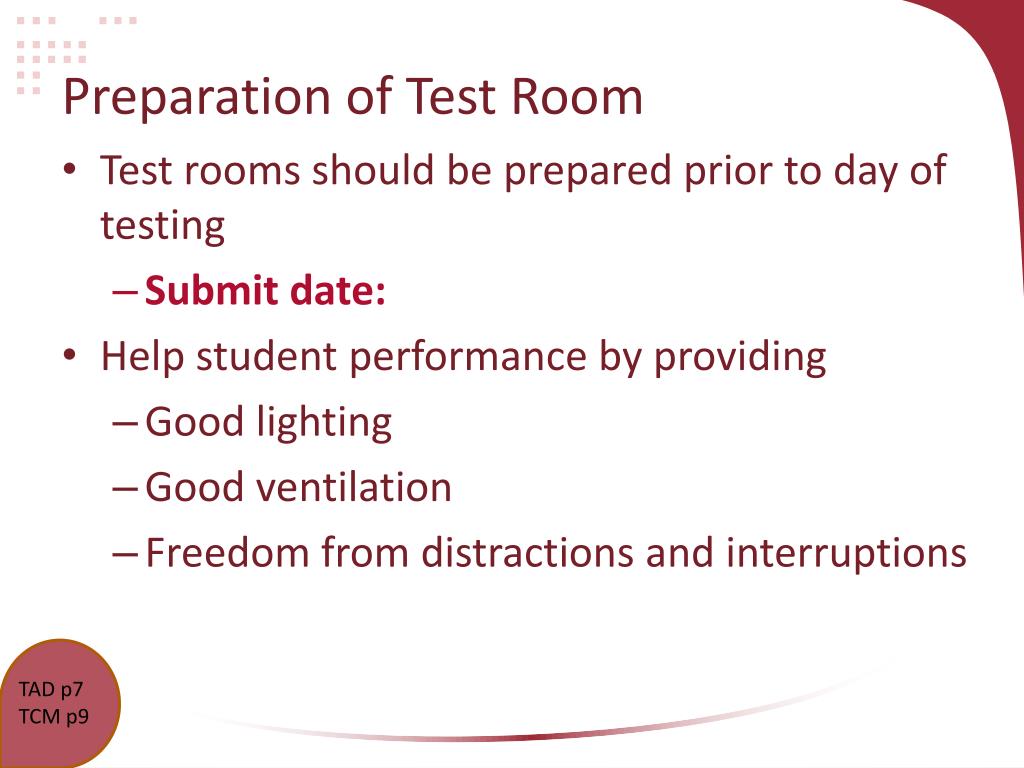 Preparation of Test Room

• Test rooms should be prepared prior to day of testing
– Submit date:

• Help student performance by providing
– Good lighting
– Good ventilation
– Freedom from distractions and interruptions

TAD p7
TCM p9